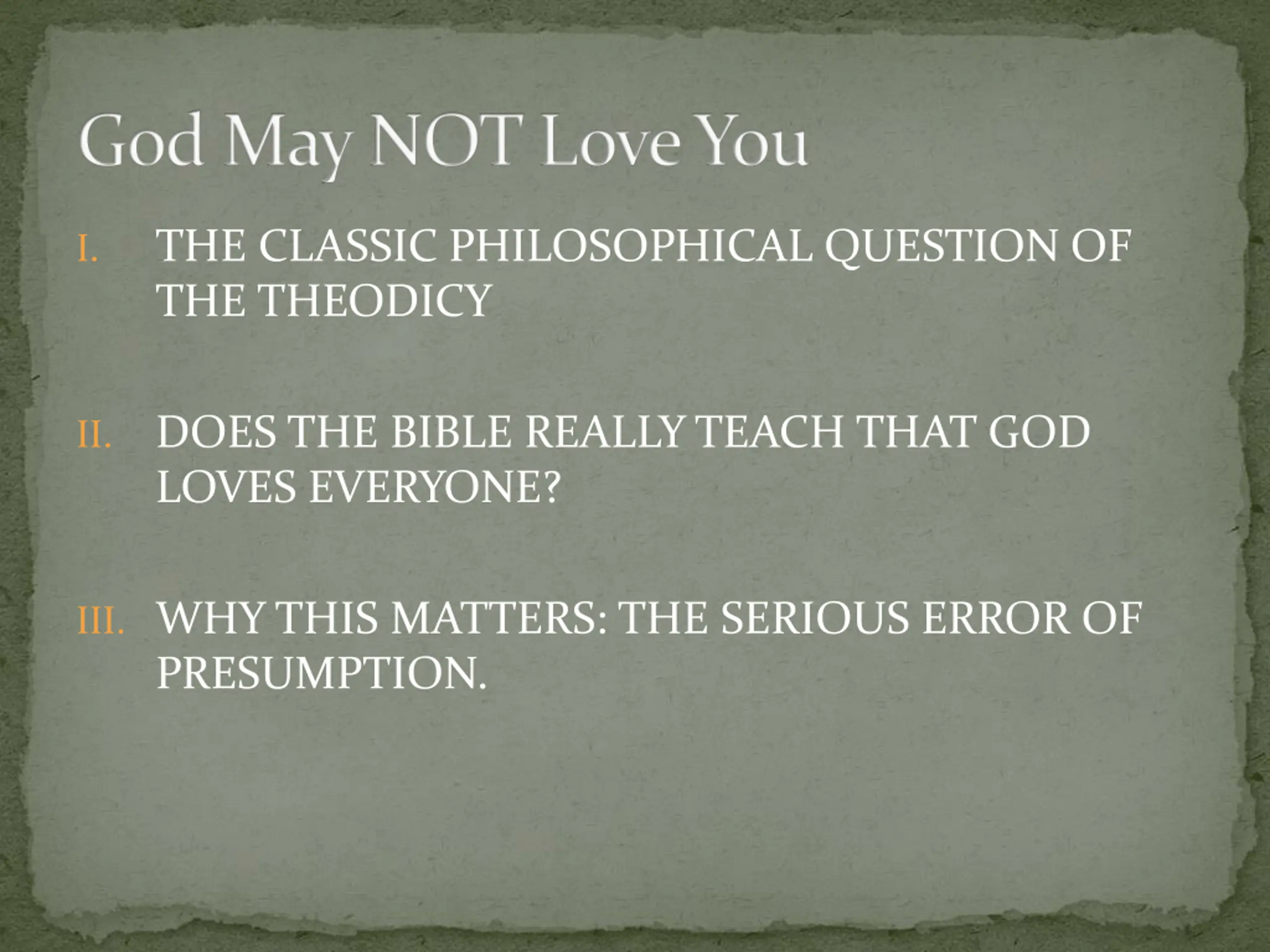 God May NOT Love You

I. THE CLASSIC PHILOSOPHICAL QUESTION OF THE THEODICY

II. DOES THE BIBLE REALLY TEACH THAT GOD LOVES EVERYONE?

III. WHY THIS MATTERS: THE SERIOUS ERROR OF PRESUMPTION.